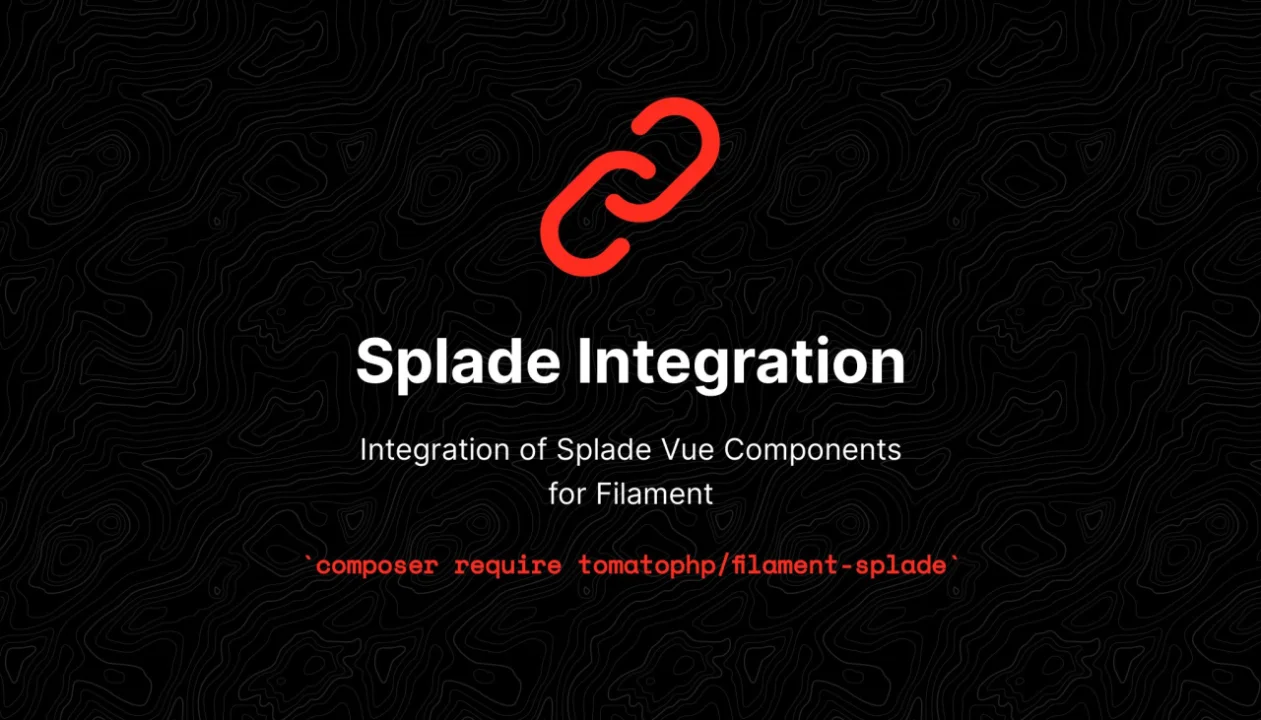 Splade Integration

Integration of Splade Vue Components for Filament

`composer require tomatophp/filament-splade`